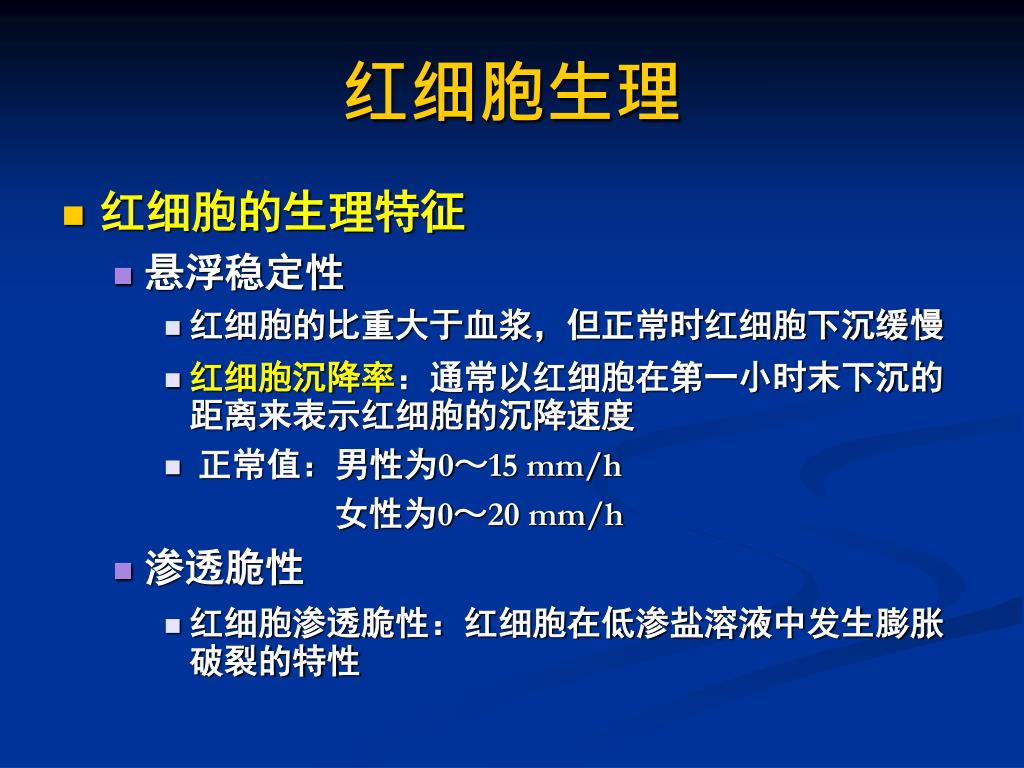 红细胞生理

红细胞的生理特征

悬浮稳定性

红细胞的比重大于血浆，但正常时红细胞下沉缓慢

红细胞沉降率：通常以红细胞在第一小时末下沉的距离来表示红细胞的沉降速度

正常值：男性为0～15 mm/h
女性为0～20 mm/h

渗透脆性

红细胞渗透脆性：红细胞在低渗盐溶液中发生膨胀破裂的特性